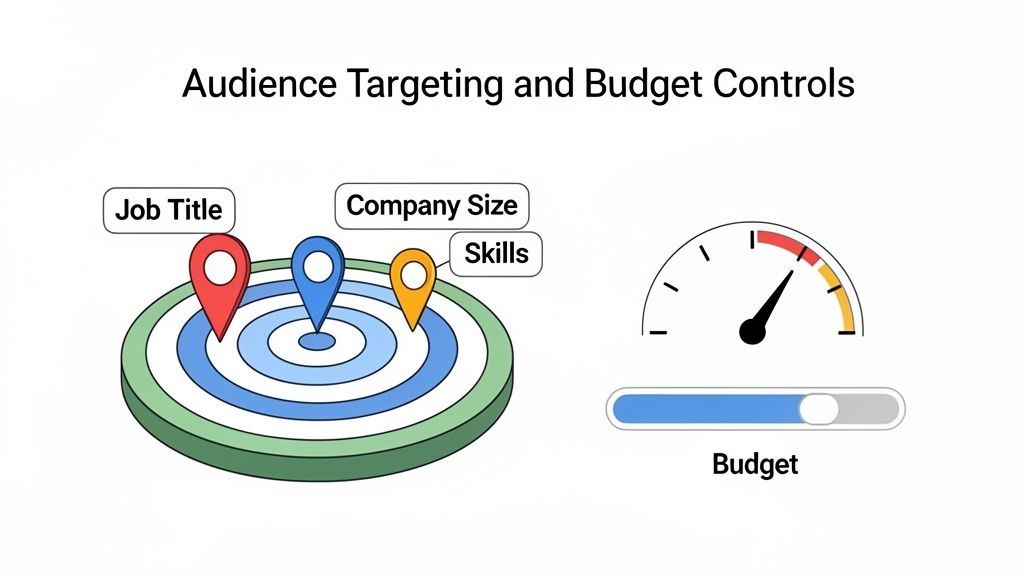 Audience Targeting and Budget Controls

Job Title

Company Size

Skills

Budget